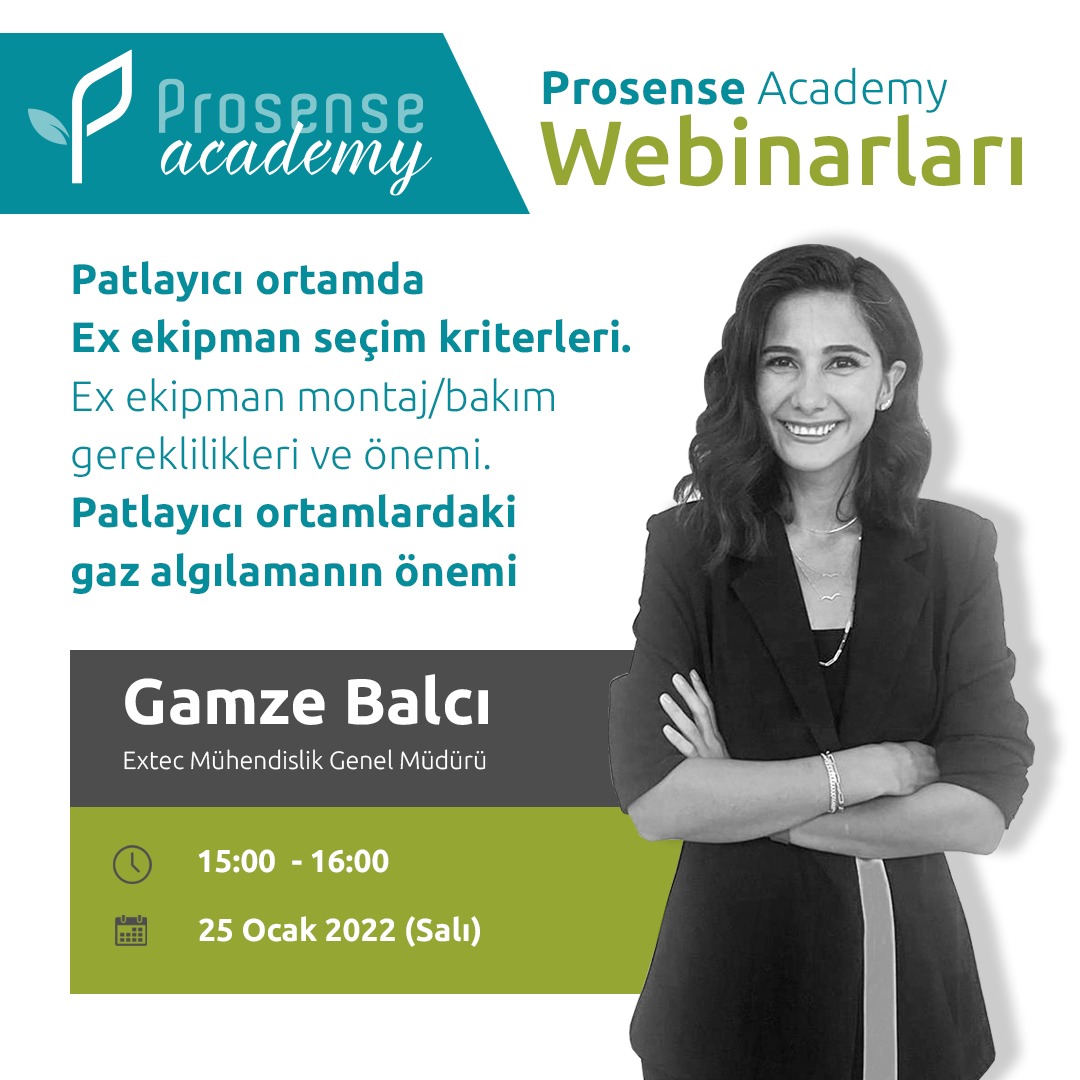 Prosense academy

Prosense Academy
Webinarları

Patlayıcı ortamda
Ex ekipman seçim kriterleri.
Ex ekipman montaj/bakım gereklilikleri ve önemi.
Patlayıcı ortamlardaki gaz algılamanın önemi

Gamze Balcı
Extec Mühendislik Genel Müdürü

15:00 - 16:00

25 Ocak 2022 (Salı)